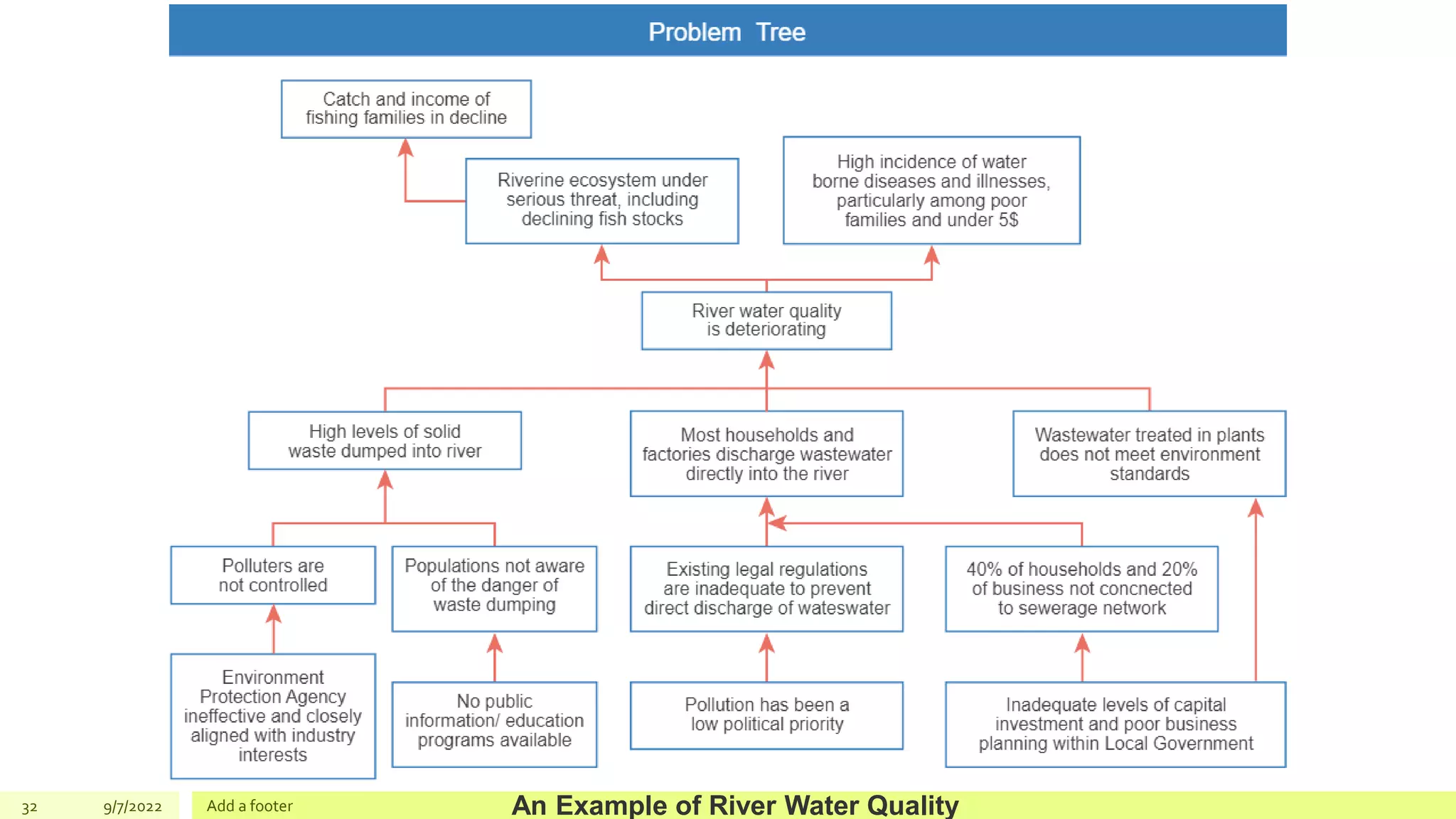 Problem Tree

Catch and income of fishing families in decline

Riverine ecosystem under serious threat, including declining fish stocks

High incidence of water borne diseases and illnesses, particularly among poor families and under 5$

River water quality is deteriorating

High levels of solid waste dumped into river

Most households and factories discharge wastewater directly into the river

Wastewater treated in plants does not meet environment standards

Polluters are not controlled

Populations not aware of the danger of waste dumping

Existing legal regulations are inadequate to prevent direct discharge of wateswater

40% of households and 20% of business not concnected to sewerage network

Environment Protection Agency ineffective and closely aligned with industry interests

No public information/ education programs available

Pollution has been a low political priority

Inadequate levels of capital investment and poor business planning within Local Government

32 9/7/2022 Add a footer An Example of River Water Quality